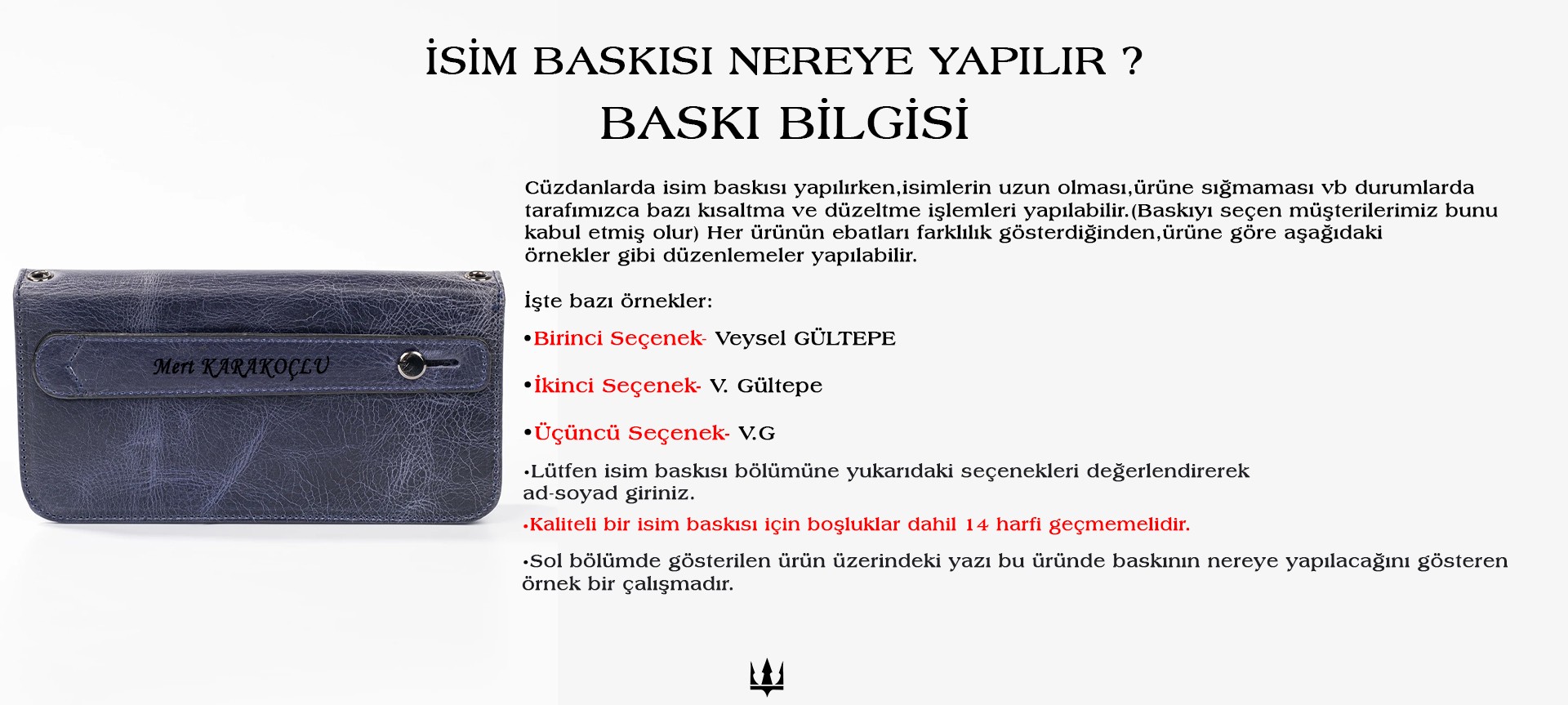 İSİM BASKISI NEREYE YAPILIR ?
BASKI BİLGİSİ

Mert KARAKOÇLU

Cüzdanlarda isim baskısı yapılırken,isimlerin uzun olması,ürüne sığmaması vb durumlarda tarafımızca bazı kısaltma ve düzeltme işlemleri yapılabilir.(Baskıyı seçen müşterilerimiz bunu kabul etmiş olur) Her ürünün ebatları farklılık gösterdiğinden,ürüne göre aşağıdaki örnekler gibi düzenlemeler yapılabilir.

İşte bazı örnekler:

•Birinci Seçenek- Veysel GÜLTEPE

•İkinci Seçenek- V. Gültepe

•Üçüncü Seçenek- V.G

•Lütfen isim baskısı bölümüne yukarıdaki seçenekleri değerlendirerek ad-soyad giriniz.

•Kaliteli bir isim baskısı için boşluklar dahil 14 harfi geçmemelidir.

•Sol bölümde gösterilen ürün üzerindeki yazı bu üründe baskının nereye yapılacağını gösteren örnek bir çalışmadır.